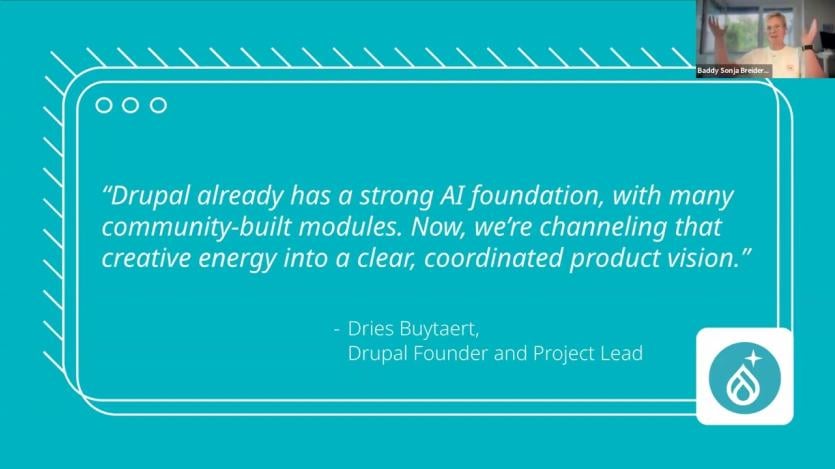 Baddy Sonja Breider...

“Drupal already has a strong AI foundation, with many community-built modules. Now, we’re channeling that creative energy into a clear, coordinated product vision.”

- Dries Buytaert,
Drupal Founder and Project Lead